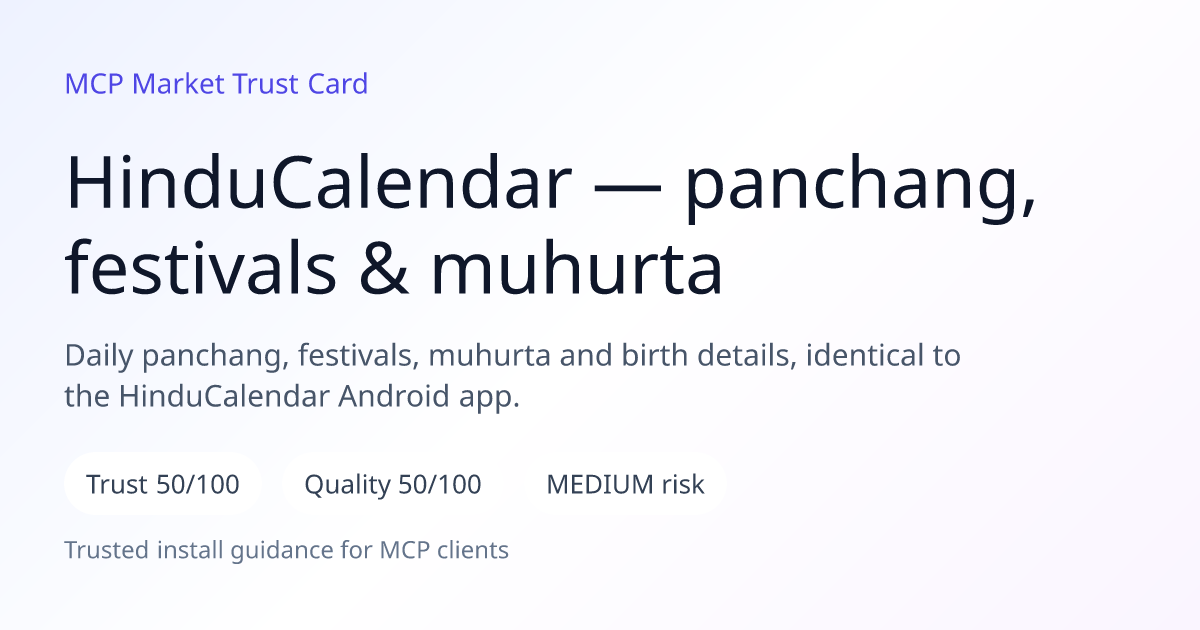 MCP Market Trust Card

HinduCalendar — panchang, festivals & muhurta

Daily panchang, festivals, muhurta and birth details, identical to the HinduCalendar Android app.

Trust 50/100

Quality 50/100

MEDIUM risk

Trusted install guidance for MCP clients